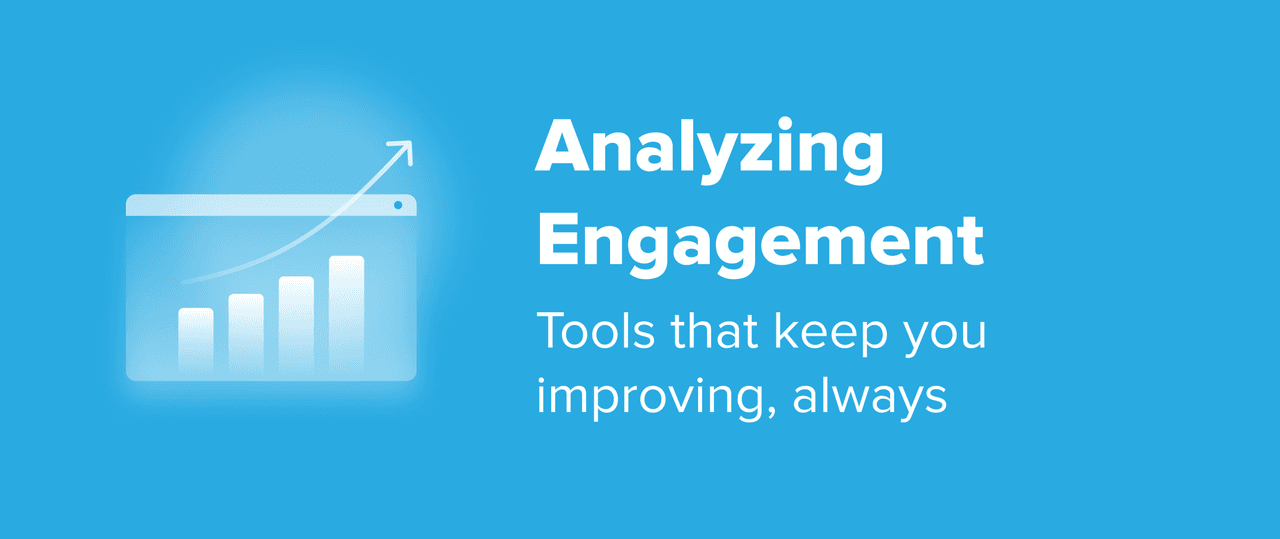 Analyzing Engagement

Tools that keep you improving, always